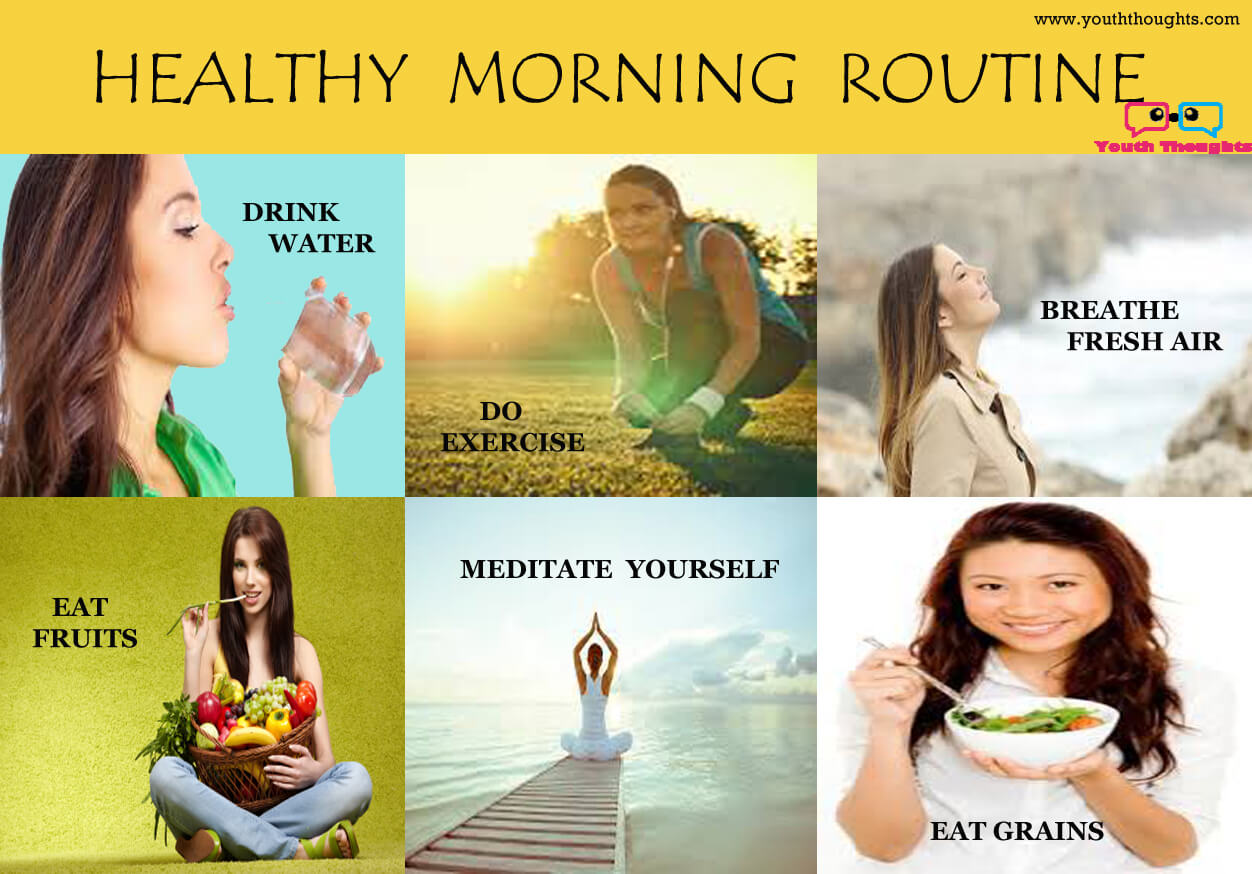 www.youththoughts.com

HEALTHY MORNING ROUTINE

Youth Thoughts

DRINK WATER

DO EXERCISE

BREATHE FRESH AIR

EAT FRUITS

MEDITATE YOURSELF

EAT GRAINS